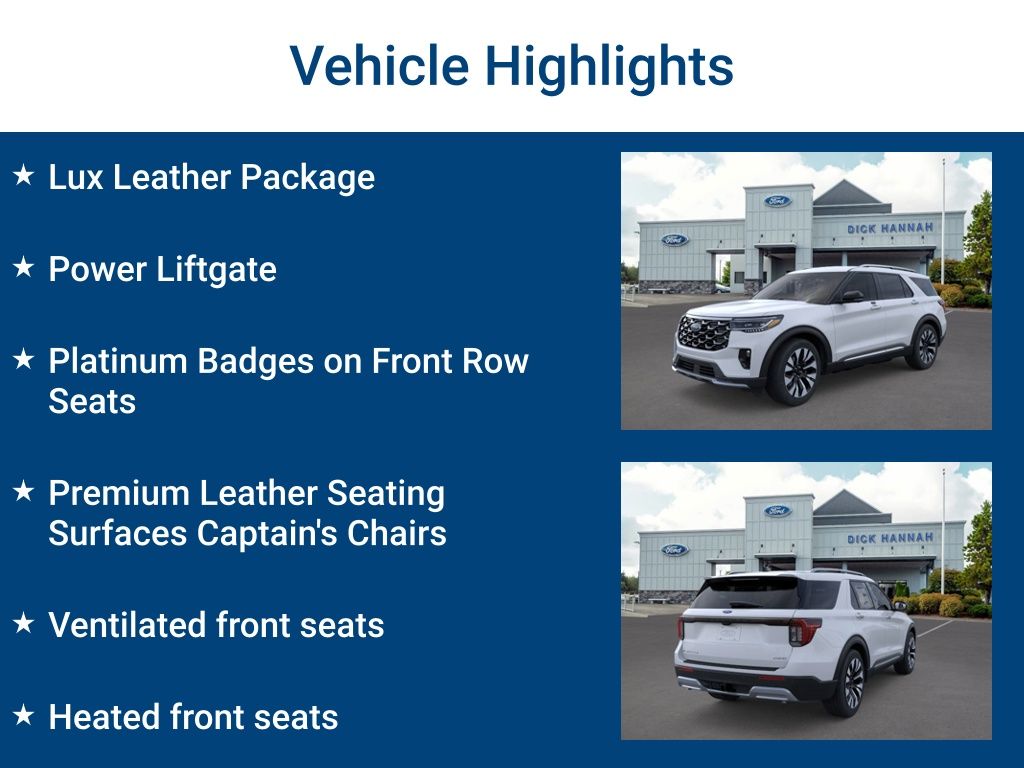 Vehicle Highlights

★ Lux Leather Package

★ Power Liftgate

★ Platinum Badges on Front Row Seats

★ Premium Leather Seating Surfaces Captain's Chairs

★ Ventilated front seats

★ Heated front seats

Ford

Ford

DICK HANNAH

Ford

Ford

DICK HANNAH